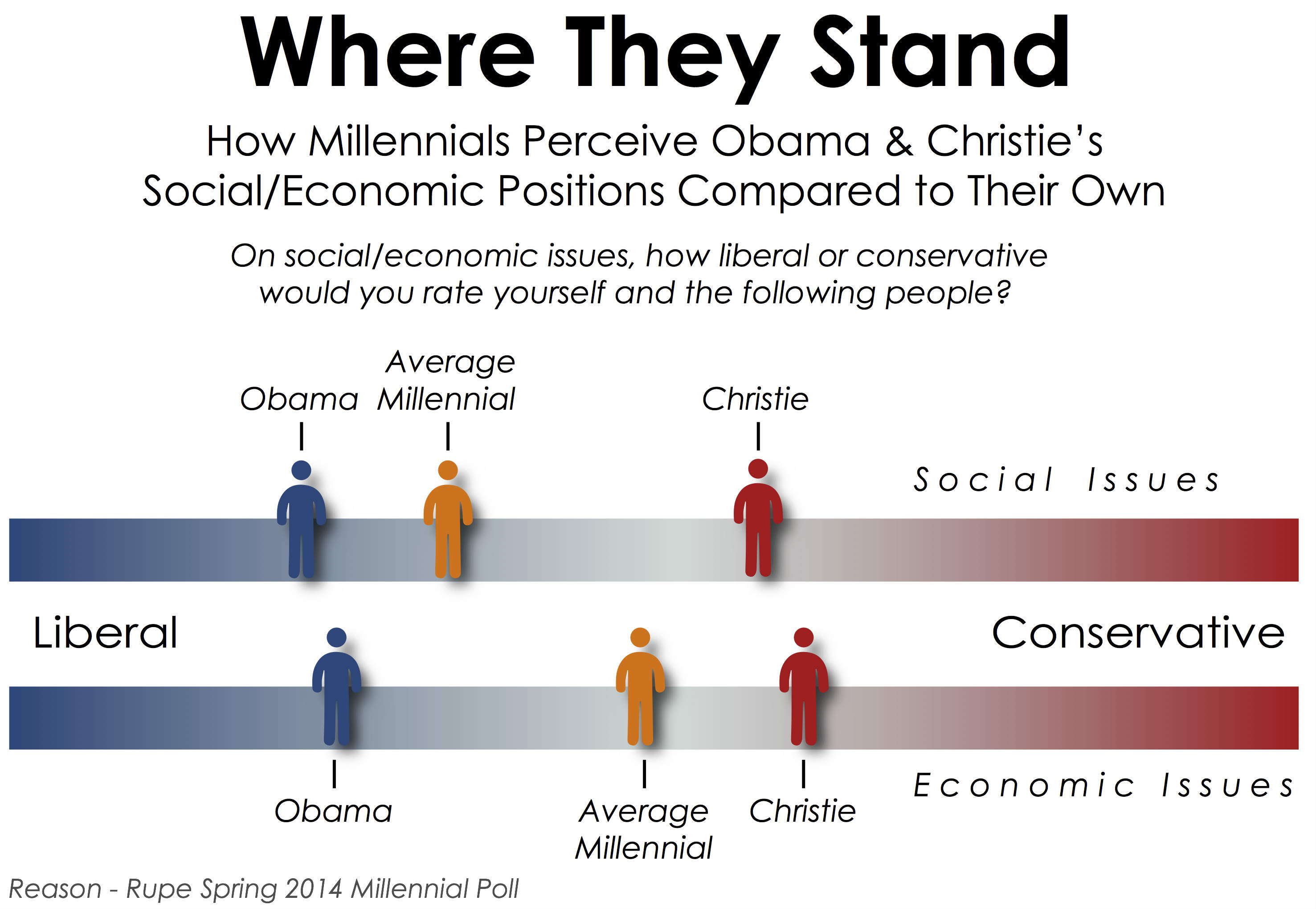 Where They Stand

How Millennials Perceive Obama & Christie's Social/Economic Positions Compared to Their Own

On social/economic issues, how liberal or conservative would you rate yourself and the following people?

Obama

Average Millennial

Christie

Social Issues

Liberal

Conservative

Obama

Average Millennial

Christie

Economic Issues

Reason - Rupe Spring 2014 Millennial Poll